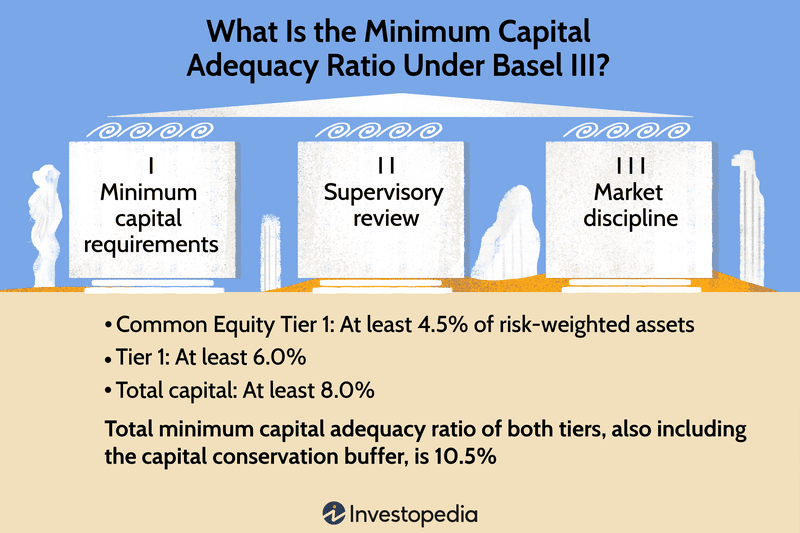 What Is the Minimum Capital Adequacy Ratio Under Basel III?

I
Minimum capital requirements

II
Supervisory review

III
Market discipline

• Common Equity Tier 1: At least 4.5% of risk-weighted assets
• Tier 1: At least 6.0%
• Total capital: At least 8.0%

Total minimum capital adequacy ratio of both tiers, also including the capital conservation buffer, is 10.5%

Investopedia